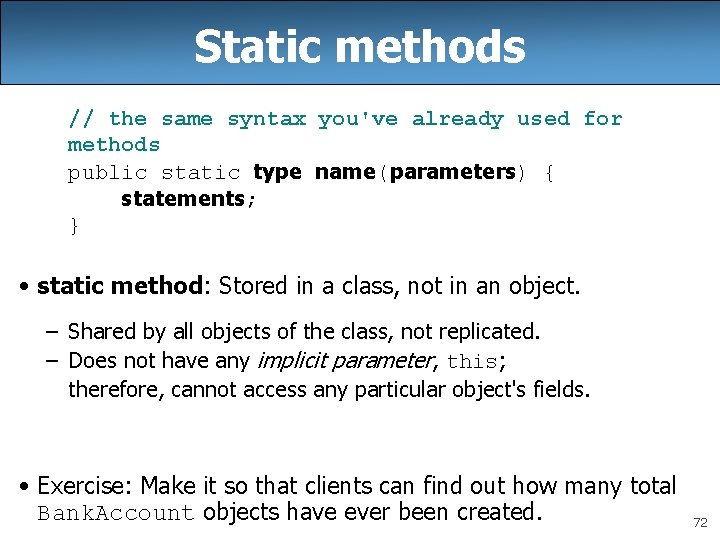 Static methods

// the same syntax you've already used for methods
public static type name(parameters) {
    statements;
}

• static method: Stored in a class, not in an object.

– Shared by all objects of the class, not replicated.
– Does not have any implicit parameter, this; therefore, cannot access any particular object's fields.

• Exercise: Make it so that clients can find out how many total BankAccount objects have ever been created.

72